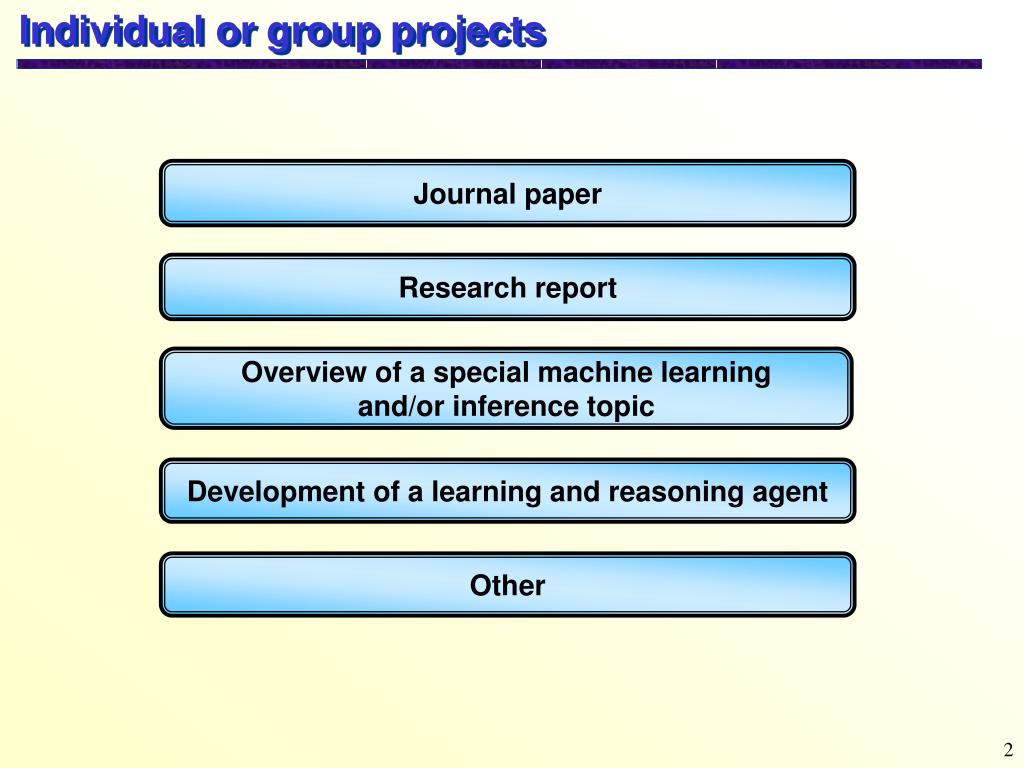 Individual or group projects

Journal paper

Research report

Overview of a special machine learning and/or inference topic

Development of a learning and reasoning agent

Other

2